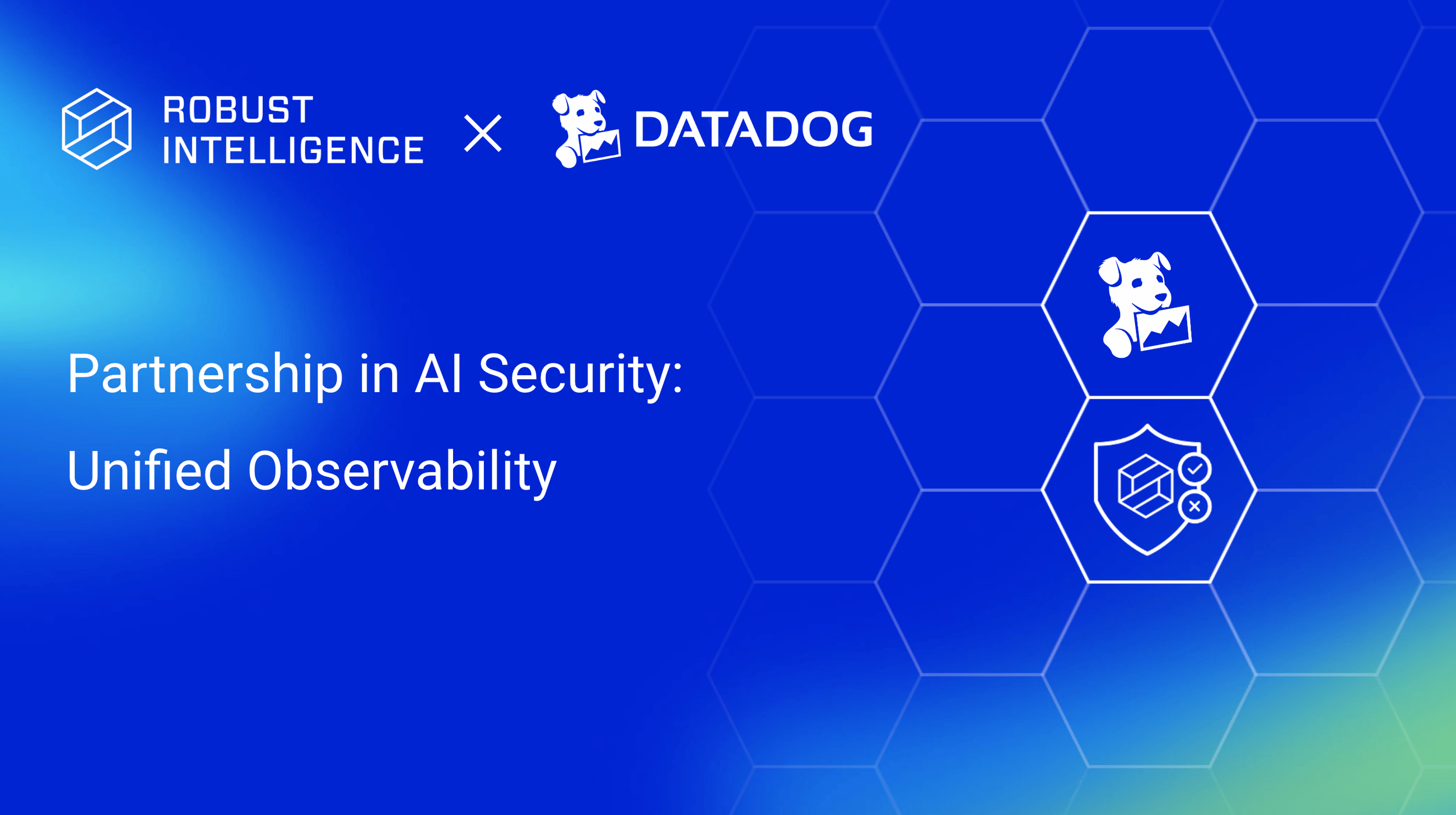 ROBUST INTELLIGENCE × DATADOG

Partnership in AI Security:

Unified Observability